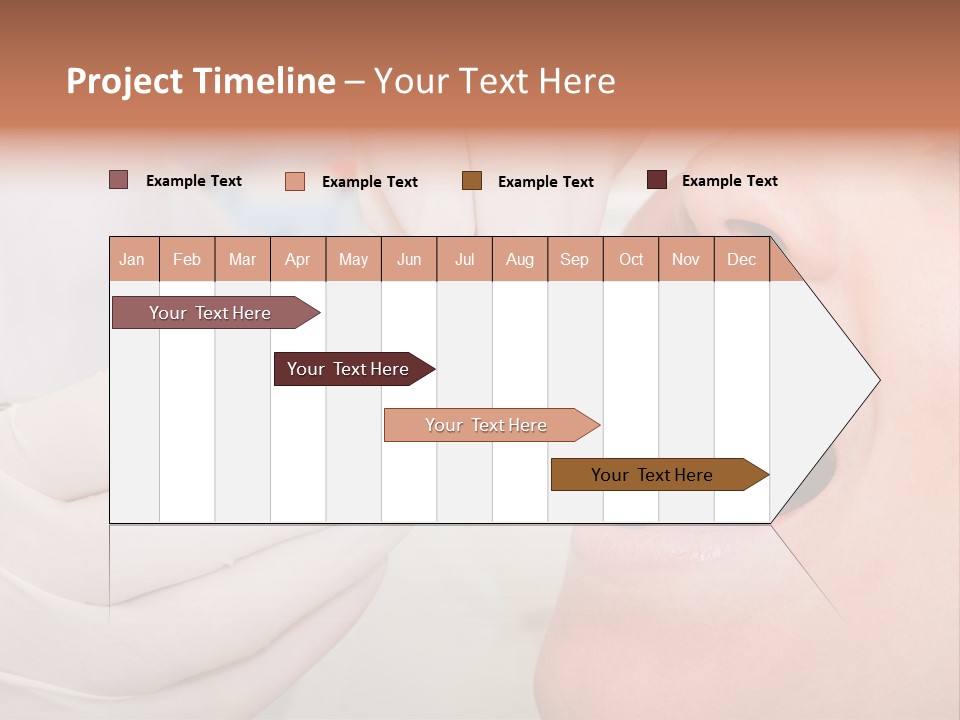 Project Timeline – Your Text Here

Example Text
Example Text
Example Text
Example Text

| Jan | Feb | Mar | Apr | May | Jun | Jul | Aug | Sep | Oct | Nov | Dec |
|---|---|---|---|---|---|---|---|---|---|---|---|

Your Text Here
Your Text Here
Your Text Here
Your Text Here